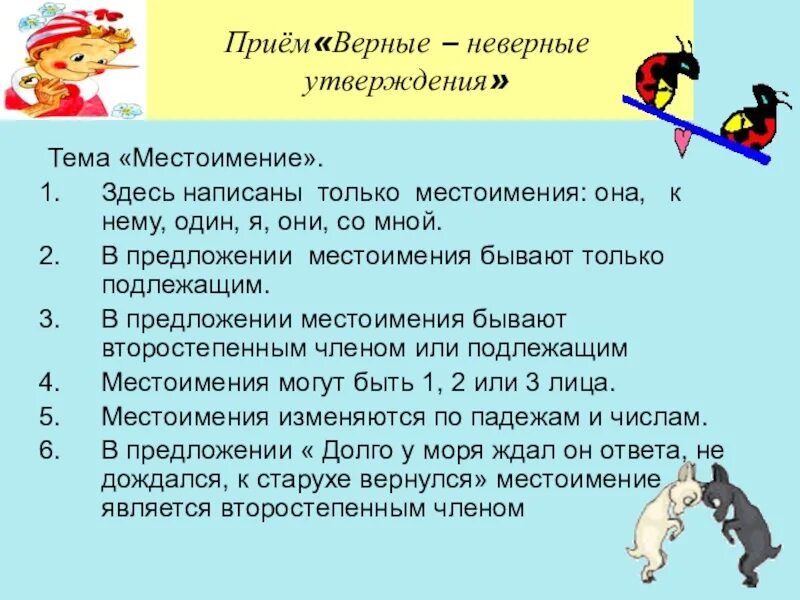 Приём«Верные – неверные утверждения»

Тема «Местоимение».

1. Здесь написаны только местоимения: она, к нему, один, я, они, со мной.
2. В предложении местоимения бывают только подлежащим.
3. В предложении местоимения бывают второстепенным членом или подлежащим
4. Местоимения могут быть 1, 2 или 3 лица.
5. Местоимения изменяются по падежам и числам.
6. В предложении « Долго у моря ждал он ответа, не дождался, к старухе вернулся» местоимение является второстепенным членом